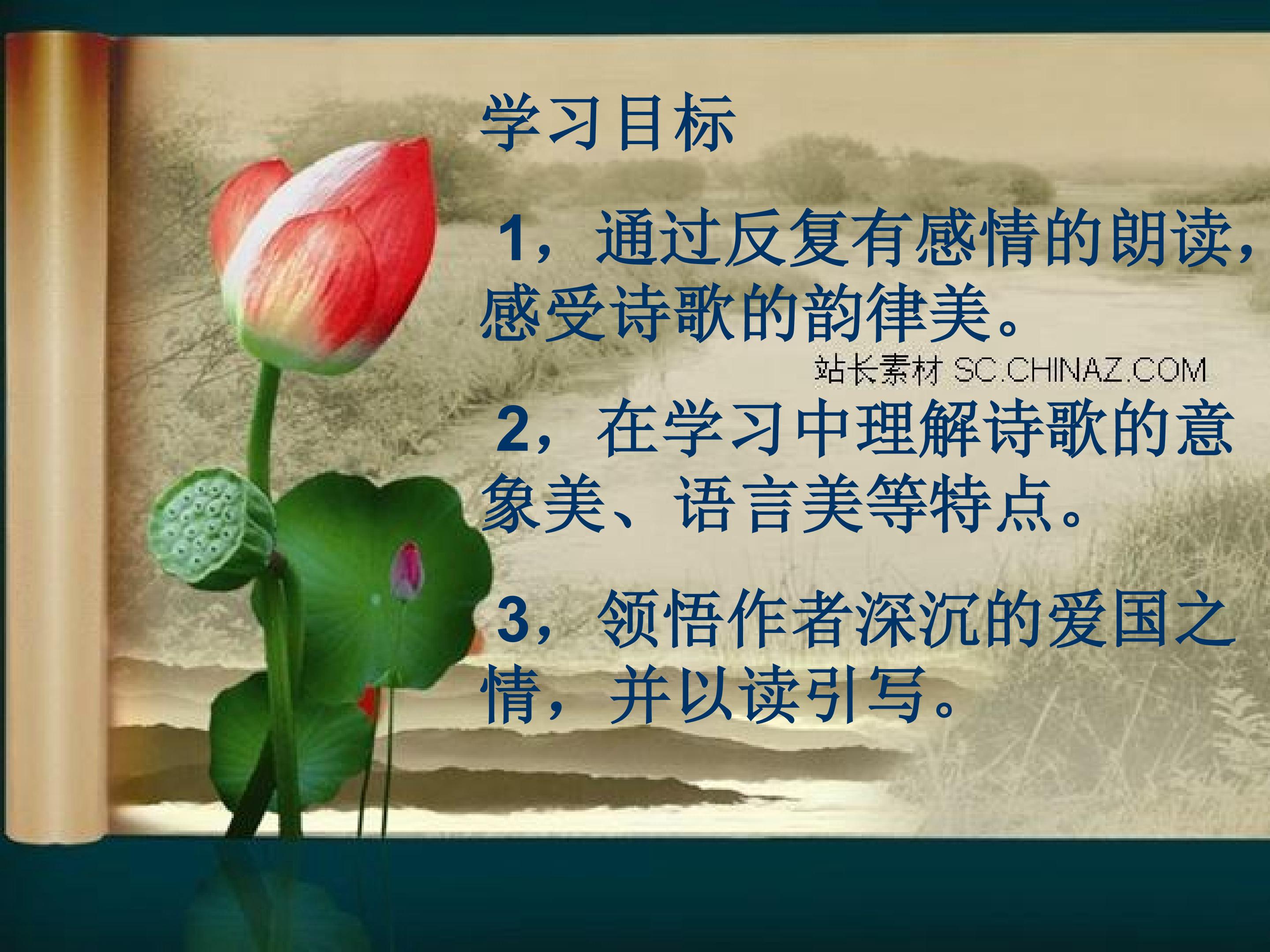 学习目标

1，通过反复有感情的朗读，感受诗歌的韵律美。

站长素材 SC.CHINAZ.COM

2，在学习中理解诗歌的意象美、语言美等特点。

3，领悟作者深沉的爱国之情，并以读引写。